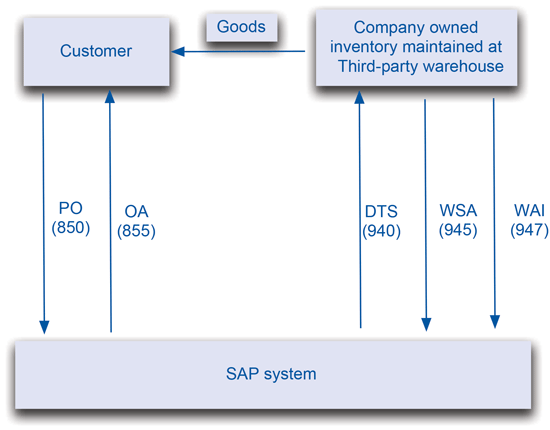 Customer

Goods

Company owned inventory maintained at Third-party warehouse

PO (850)

OA (855)

DTS (940)

WSA (945)

WAI (947)

SAP system